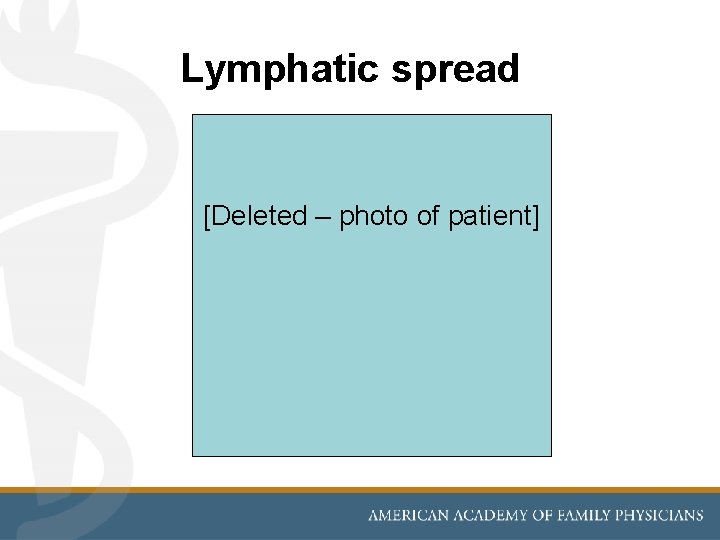 Lymphatic spread

[Deleted – photo of patient]

AMERICAN ACADEMY OF FAMILY PHYSICIANS